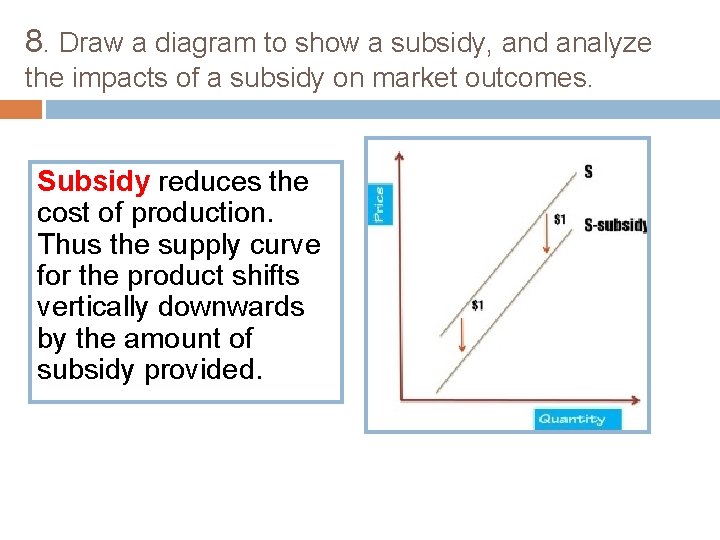 8. Draw a diagram to show a subsidy, and analyze the impacts of a subsidy on market outcomes.

Subsidy reduces the cost of production. Thus the supply curve for the product shifts vertically downwards by the amount of subsidy provided.

Price

S

$1

S-subsidy

$1

Quantity